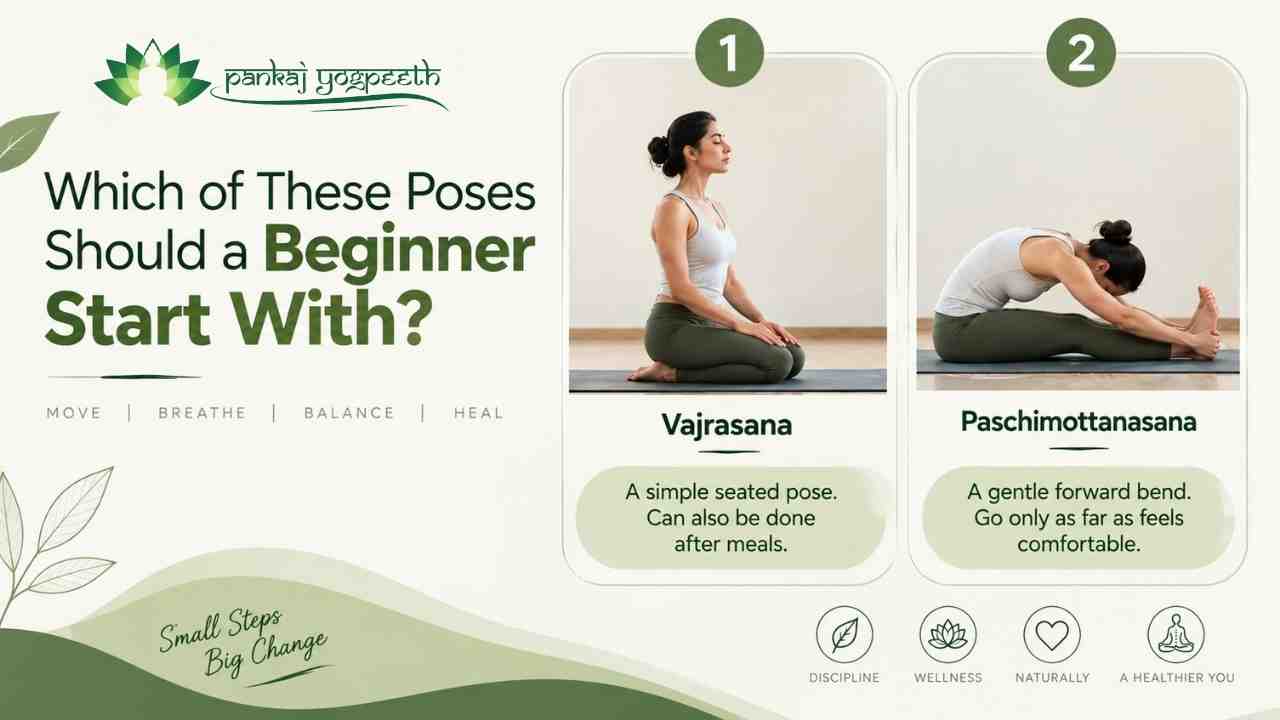 pankaj yogpeeth

Which of These Poses Should a Beginner Start With?

MOVE | BREATHE | BALANCE | HEAL

Small Steps Big Change

1

Vajrasana

A simple seated pose. Can also be done after meals.

2

Paschimottanasana

A gentle forward bend. Go only as far as feels comfortable.

DISCIPLINE

WELLNESS

NATURALLY

A HEALTHIER YOU